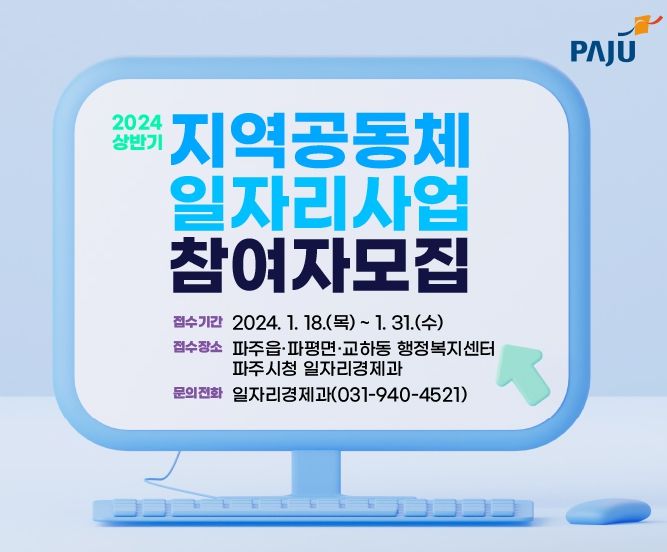 PAJU

2024 상반기

지역공동체 일자리사업 참여자모집

접수기간 2024. 1. 18.(목) ~ 1. 31.(수)

접수장소 파주읍·파평면·교하동 행정복지센터 파주시청 일자리경제과

문의전화 일자리경제과(031-940-4521)